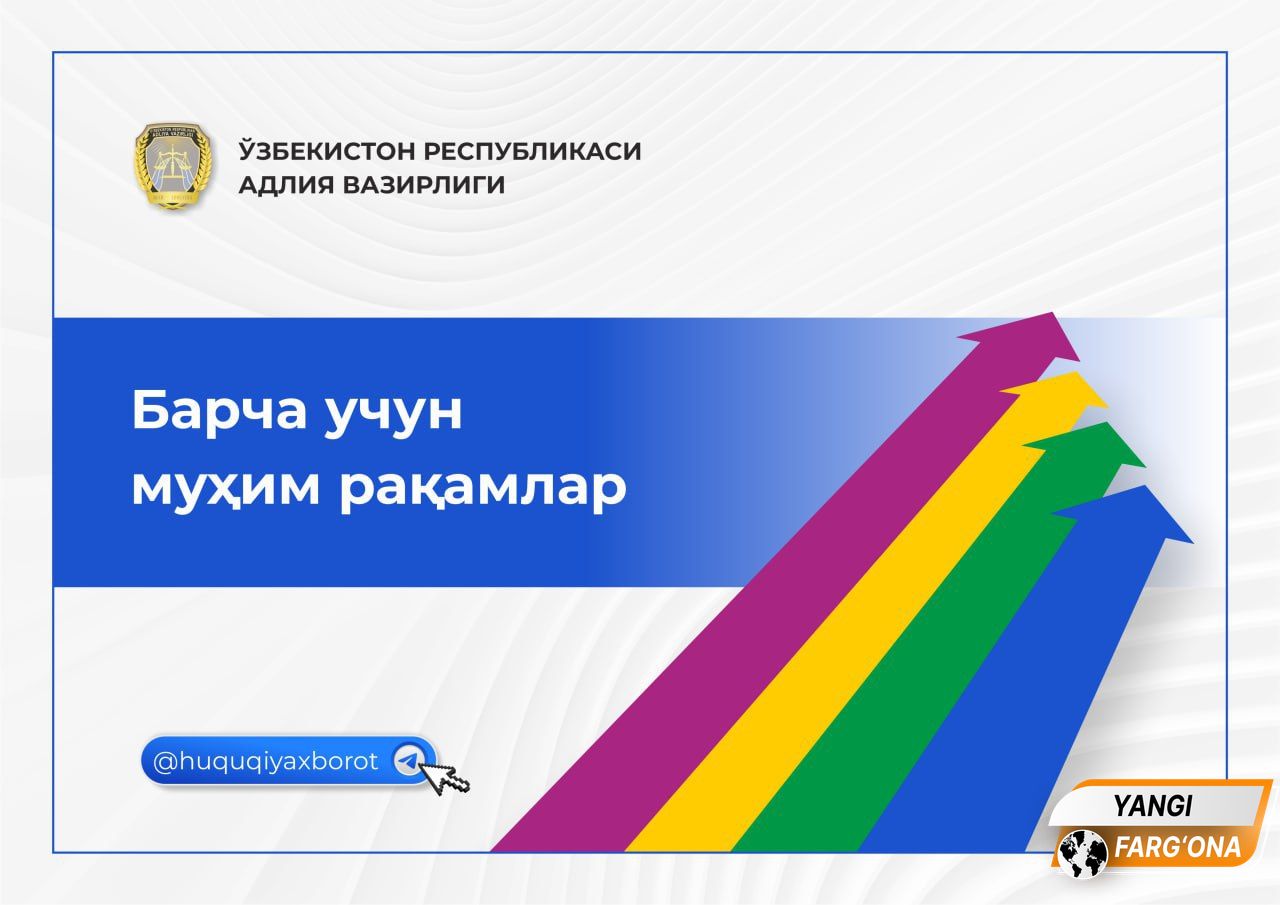 ЎЗБЕКИСТОН РЕСПУБЛИКАСИ
АДЛИЯ ВАЗИРЛИГИ

Барча учун
муҳим рақамлар

@huquqiyaxborot

YANGI
FARG'ONA